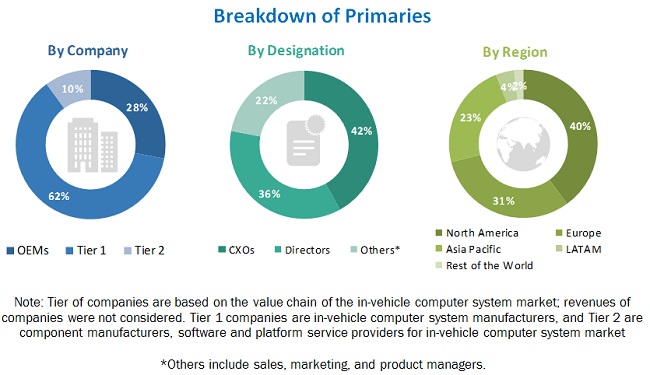 Breakdown of Primaries

By Company

10%
28%
62%

OEMs Tier 1 Tier 2

By Designation

22%
42%
36%

CXOs Directors Others*

By Region

4% 2%
23%
40%
31%

North America Europe
Asia Pacific LATAM
Rest of the World

Note: Tier of companies are based on the value chain of the in-vehicle computer system market; revenues of companies were not considered. Tier 1 companies are in-vehicle computer system manufacturers, and Tier 2 are component manufacturers, software and platform service providers for in-vehicle computer system market

*Others include sales, marketing, and product managers.